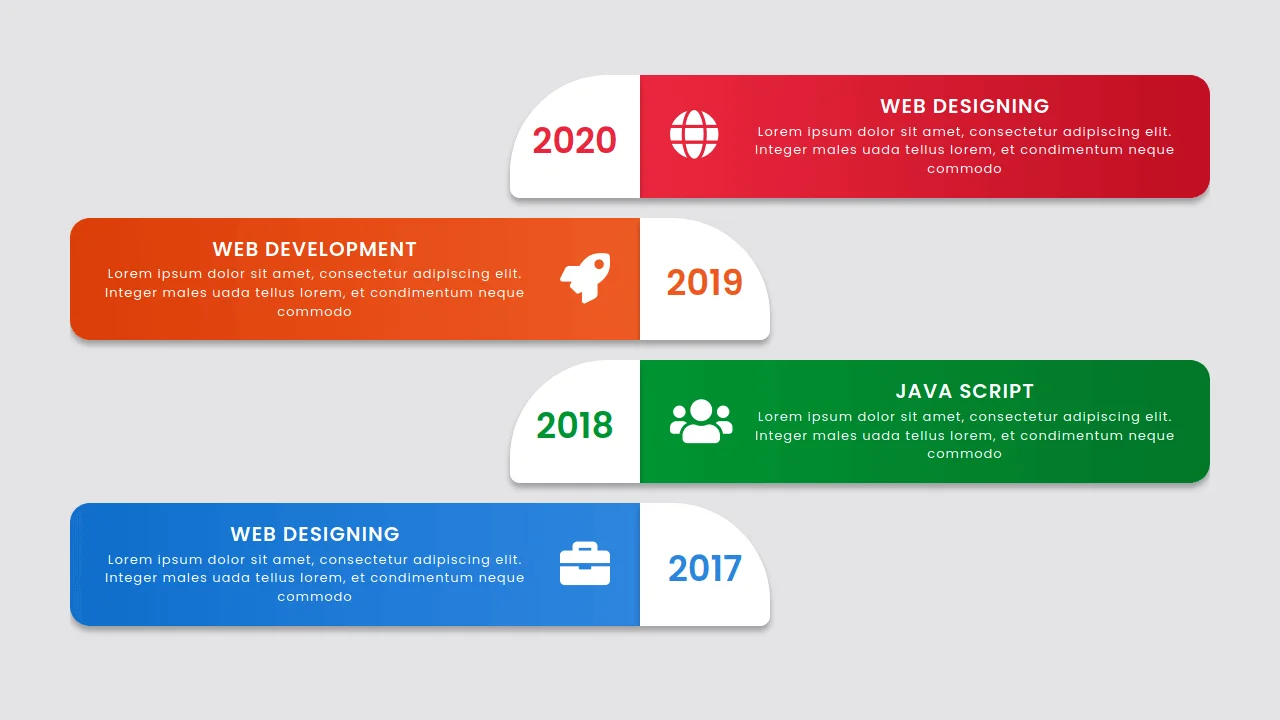 2020

WEB DESIGNING

Lorem ipsum dolor sit amet, consectetur adipiscing elit. Integer males uada tellus lorem, et condimentum neque commodo

WEB DEVELOPMENT

Lorem ipsum dolor sit amet, consectetur adipiscing elit. Integer males uada tellus lorem, et condimentum neque commodo

2019

2018

JAVA SCRIPT

Lorem ipsum dolor sit amet, consectetur adipiscing elit. Integer males uada tellus lorem, et condimentum neque commodo

WEB DESIGNING

Lorem ipsum dolor sit amet, consectetur adipiscing elit. Integer males uada tellus lorem, et condimentum neque commodo

2017